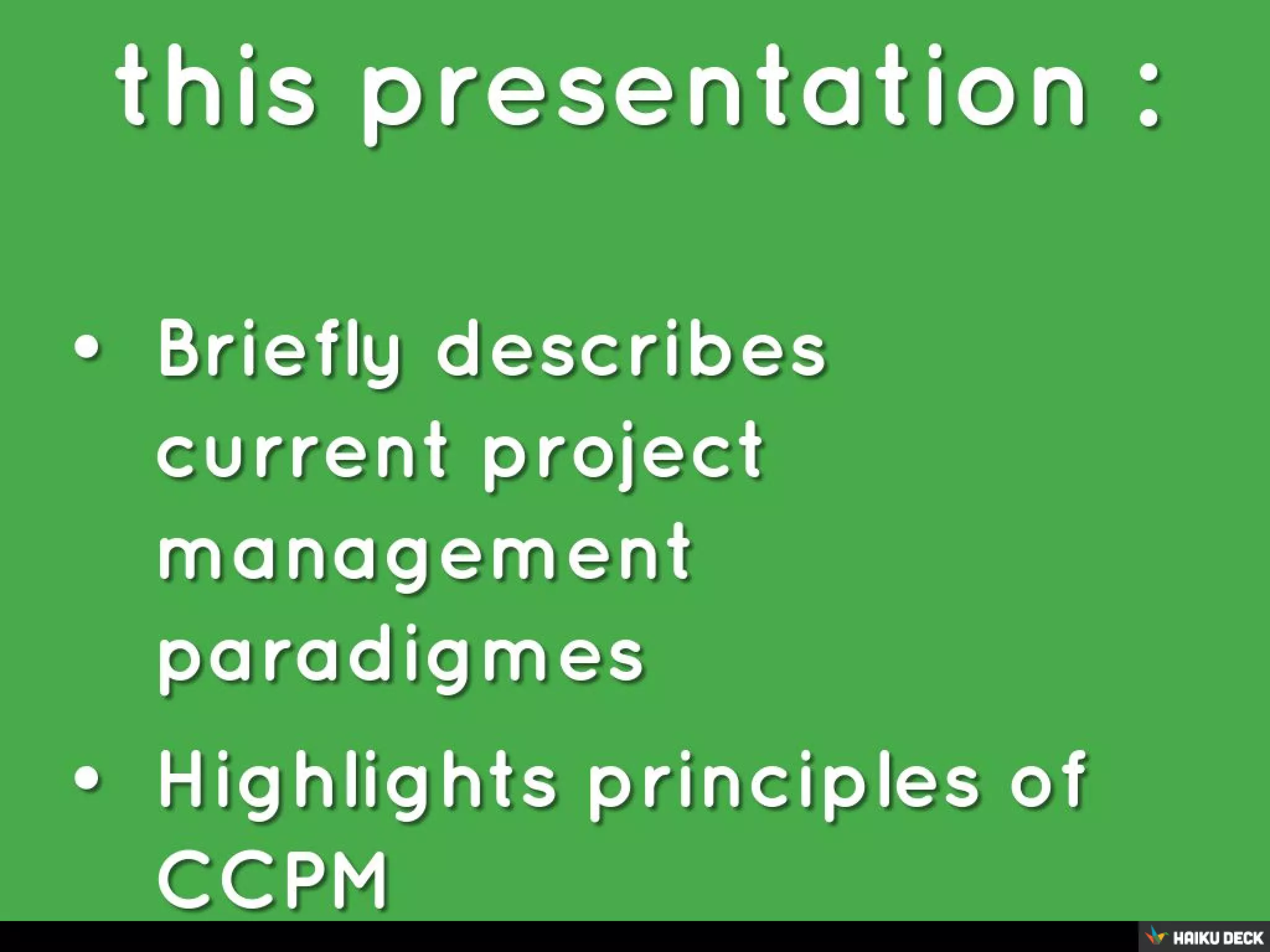 this presentation :

• Briefly describes current project management paradigmes

• Highlights principles of CCPM

HAIKU DECK